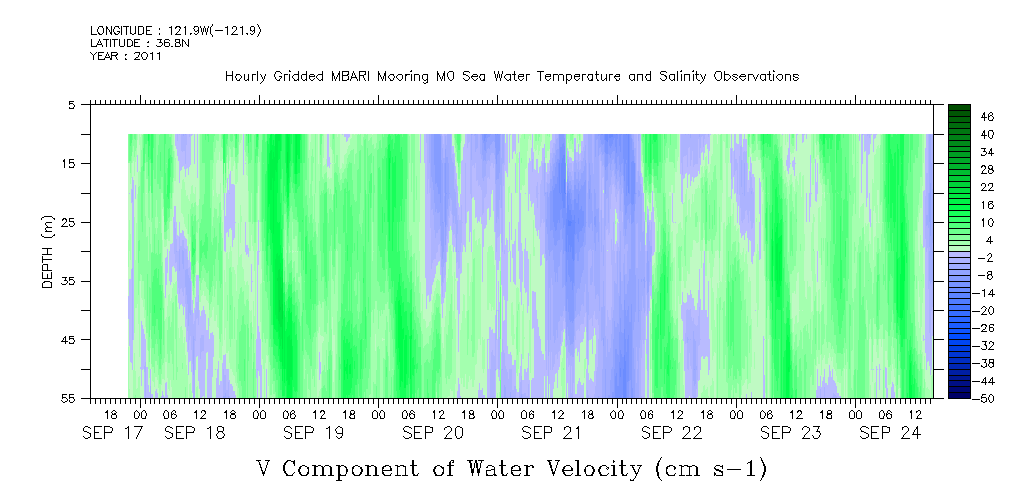 LONGITUDE : 121.9W(-121.9)
LATITUDE : 36.8N
YEAR : 2011

Hourly Gridded MBARI Mooring M0 Sea Water Temperature and Salinity Observations

DEPTH (m)

5
15
25
35
45
55

46
40
34
28
22
16
10
4
-2
-8
-14
-20
-26
-32
-38
-44
-50

18 00 06 12 18 00 06 12 18 00 06 12 18 00 06 12 18 00 06 12 18 00 06 12 18 00 06 12 18 00 06 12

SEP 17 SEP 18 SEP 19 SEP 20 SEP 21 SEP 22 SEP 23 SEP 24

V Component of Water Velocity (cm s-1)